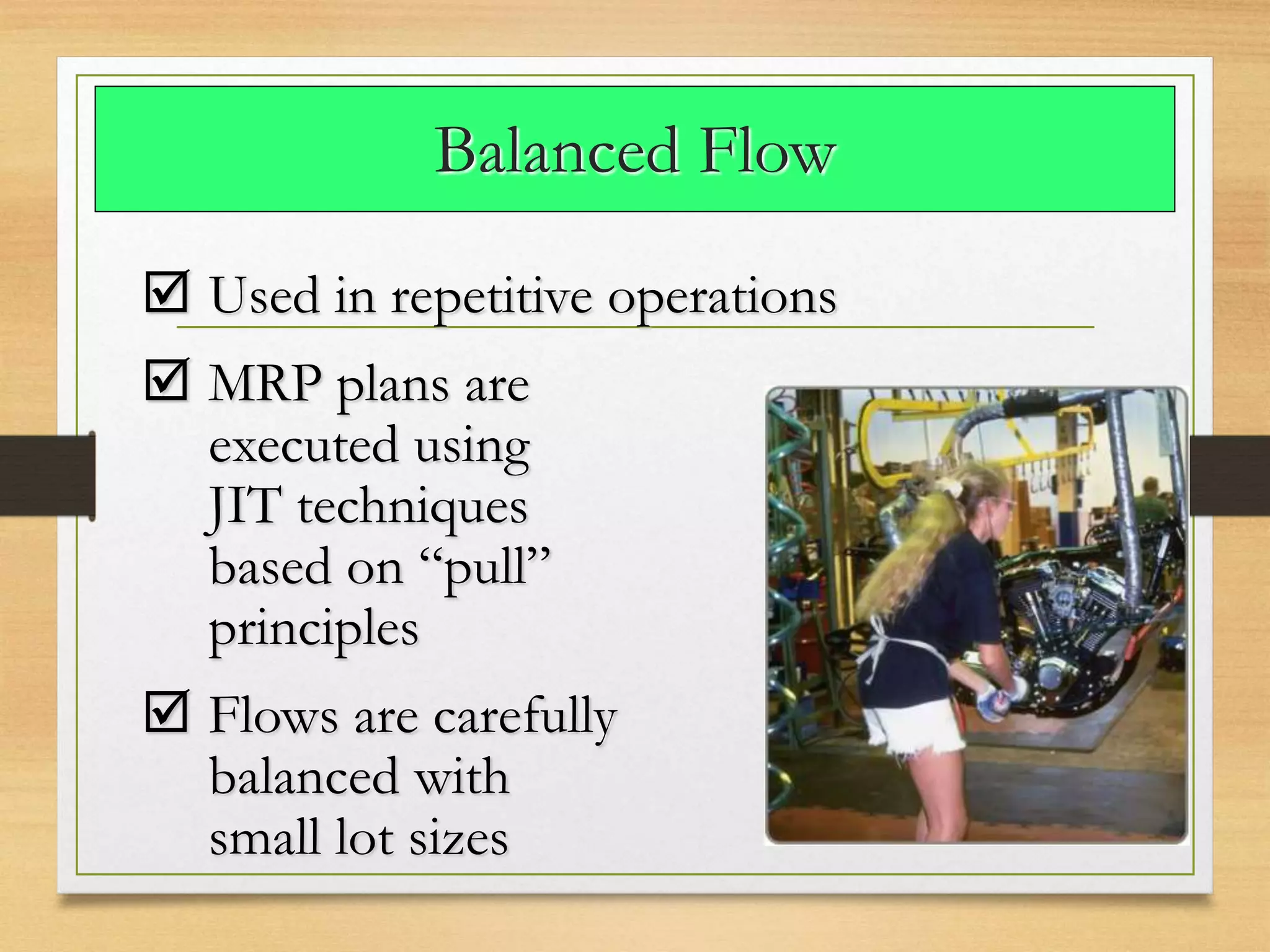 Balanced Flow

☑ Used in repetitive operations

☑ MRP plans are executed using JIT techniques based on “pull” principles

☑ Flows are carefully balanced with small lot sizes